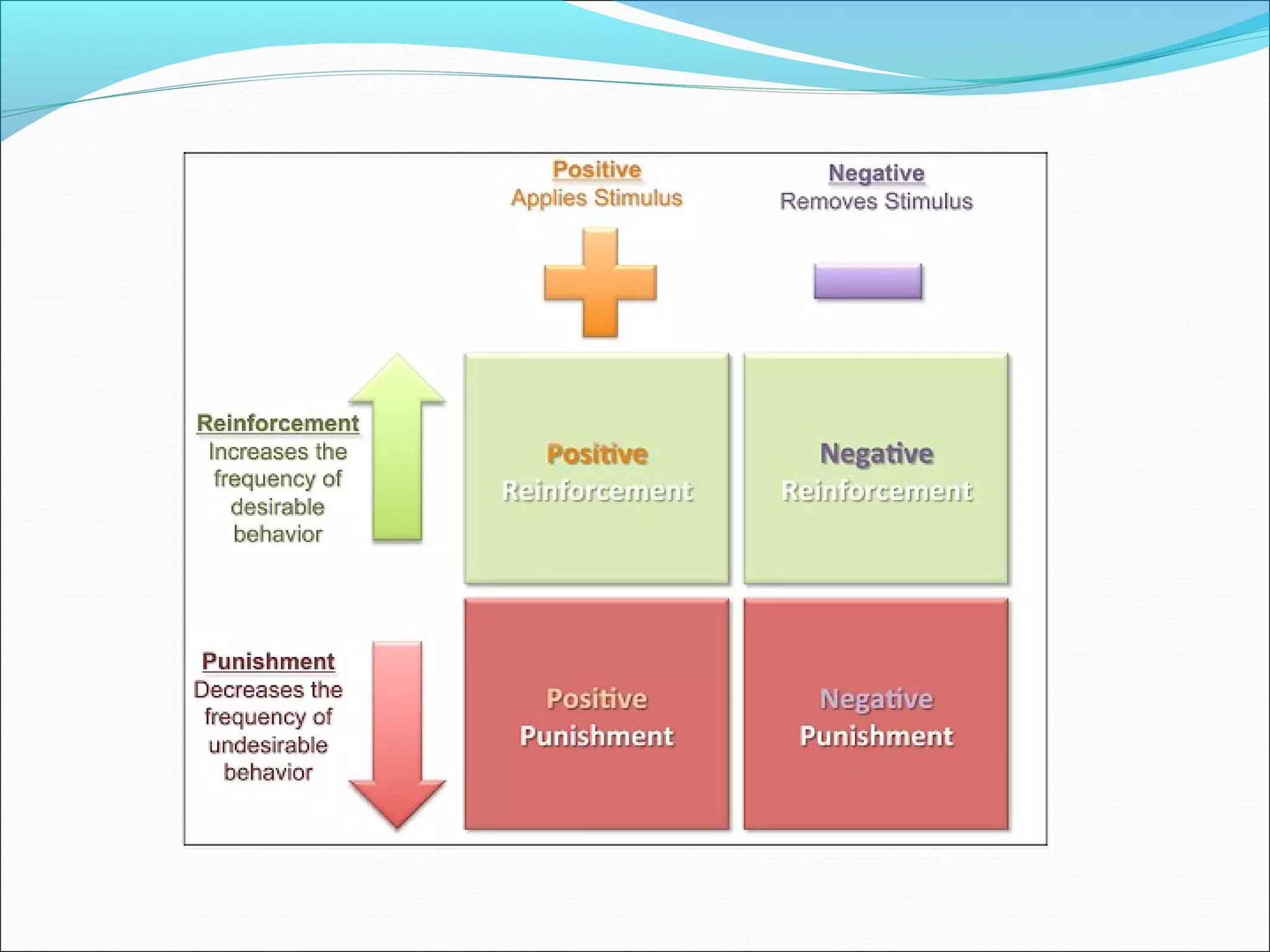 Positive
Applies Stimulus

Negative
Removes Stimulus

Reinforcement
Increases the frequency of desirable behavior

Positive
Reinforcement

Negative
Reinforcement

Punishment
Decreases the frequency of undesirable behavior

Positive
Punishment

Negative
Punishment